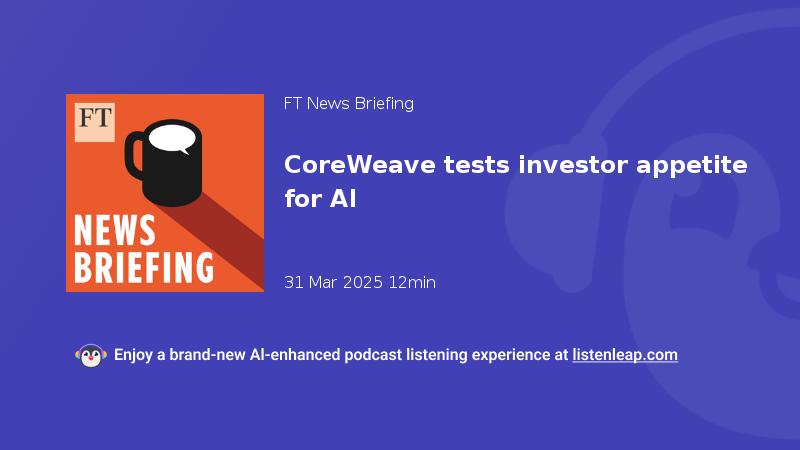 FT

NEWS BRIEFING

FT News Briefing

CoreWeave tests investor appetite for AI

31 Mar 2025 12min

Enjoy a brand-new AI-enhanced podcast listening experience at listenleap.com